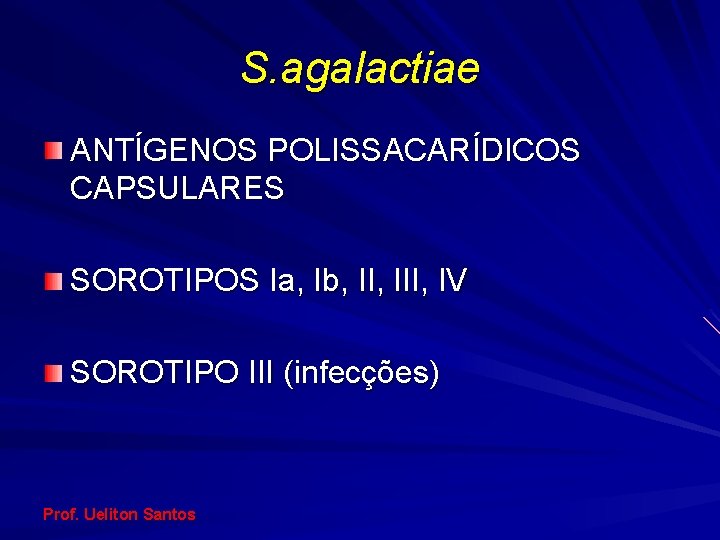 S.agalactiae

ANTÍGENOS POLISSACARÍDICOS CAPSULARES

SOROTIPOS Ia, Ib, II, III, IV

SOROTIPO III (infecções)

Prof. Ueliton Santos